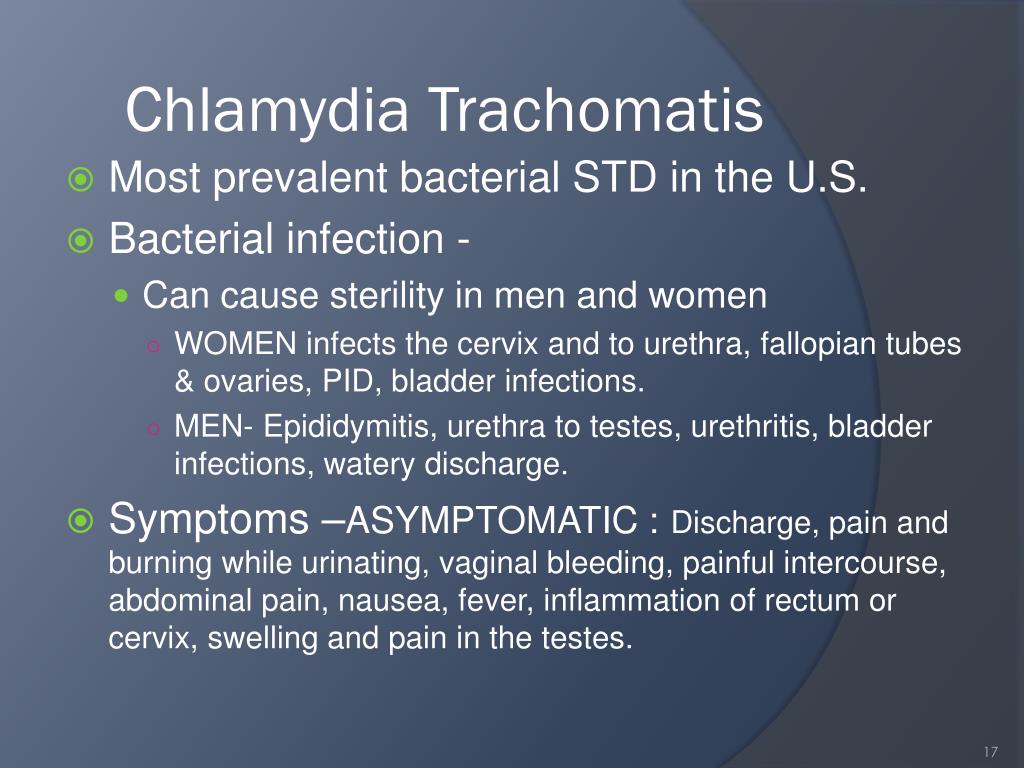 Chlamydia Trachomatis

Most prevalent bacterial STD in the U.S.

Bacterial infection -

Can cause sterility in men and women

WOMEN infects the cervix and to urethra, fallopian tubes & ovaries, PID, bladder infections.

MEN- Epididymitis, urethra to testes, urethritis, bladder infections, watery discharge.

Symptoms –ASYMPTOMATIC : Discharge, pain and burning while urinating, vaginal bleeding, painful intercourse, abdominal pain, nausea, fever, inflammation of rectum or cervix, swelling and pain in the testes.

17